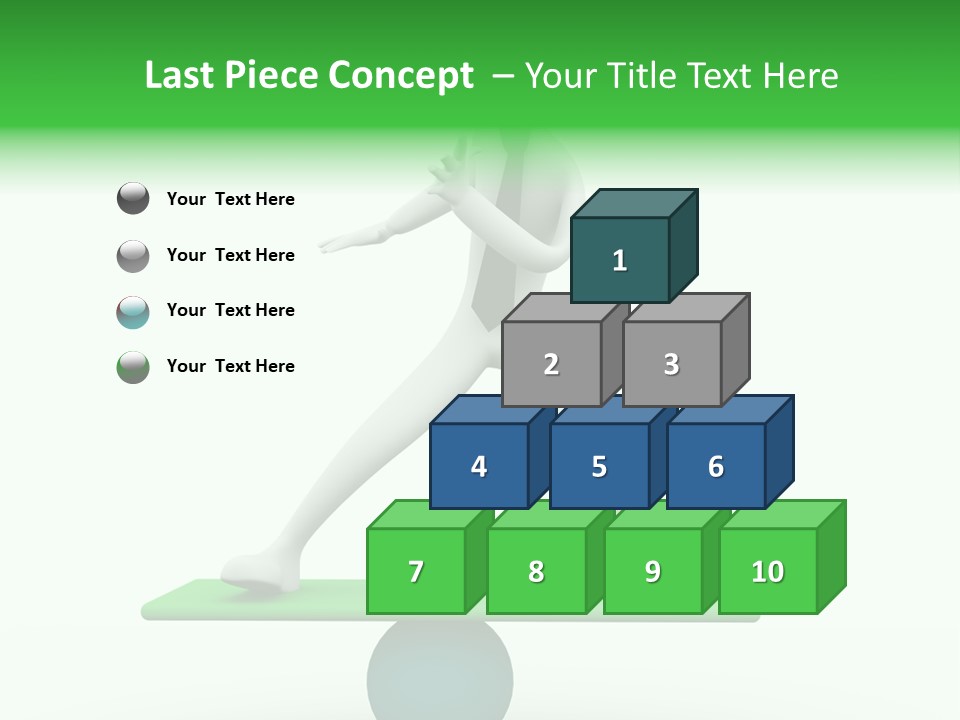 Last Piece Concept – Your Title Text Here

Your Text Here

Your Text Here

Your Text Here

Your Text Here

1

2

3

4

5

6

7

8

9

10